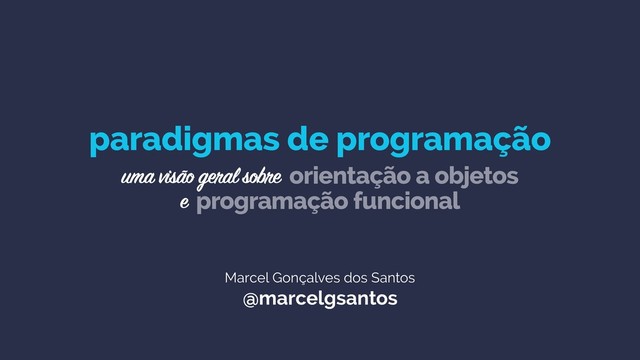 paradigmas de programação

uma visão geral sobre orientação a objetos
e programação funcional

Marcel Gonçalves dos Santos
@marcelgsantos